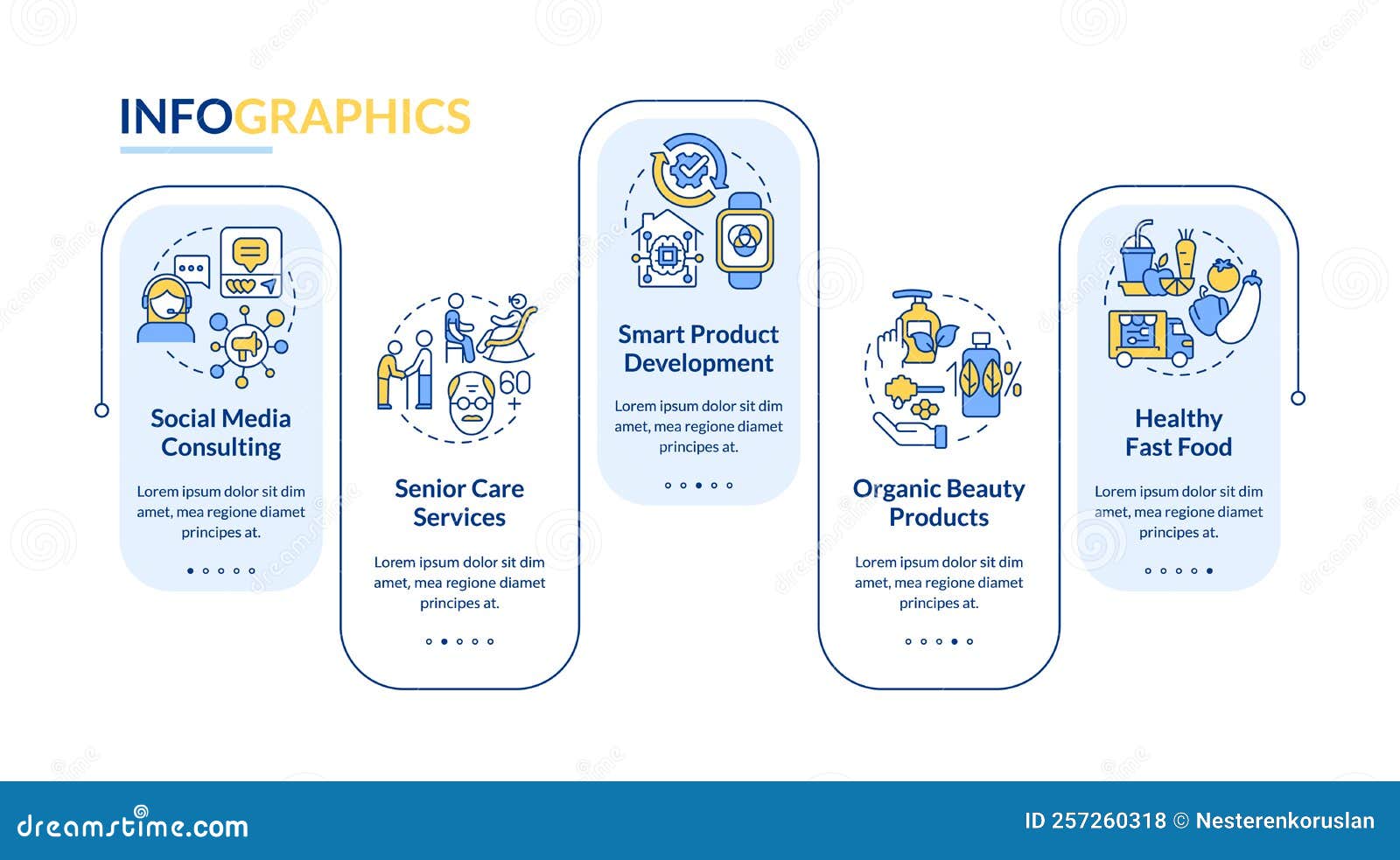 INFOGRAPHICS

Social Media Consulting

Lorem ipsum dolor sit dim amet, mea regione diamet principes at.

60+

Senior Care Services

Lorem ipsum dolor sit dim amet, mea regione diamet principes at.

Smart Product Development

Lorem ipsum dolor sit dim amet, mea regione diamet principes at.

%

Organic Beauty Products

Lorem ipsum dolor sit dim amet, mea regione diamet principes at.

Healthy Fast Food

Lorem ipsum dolor sit dim amet, mea regione diamet principes at.

dreamstime.com

ID 257260318 © Nesterenkoruslan